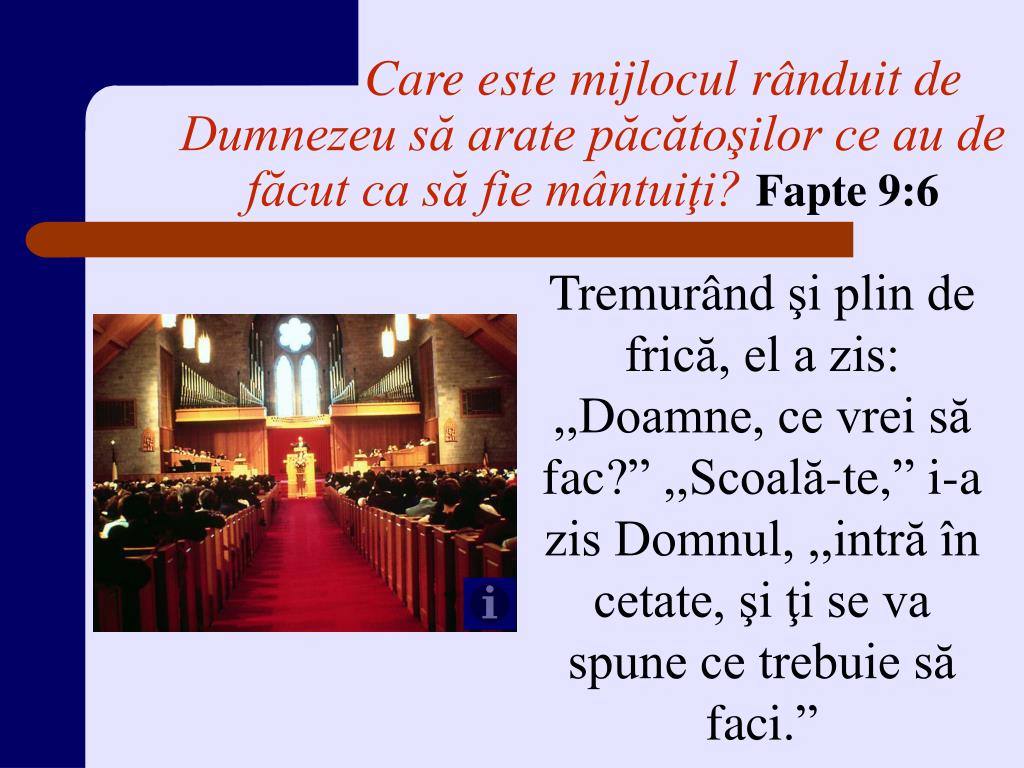 Care este mijlocul rânduit de Dumnezeu să arate păcătoşilor ce au de făcut ca să fie mântuiţi? Fapte 9:6

Tremurând şi plin de frică, el a zis: ,,Doamne, ce vrei să fac?” ,,Scoală-te,” i-a zis Domnul, ,,intră în cetate, şi ţi se va spune ce trebuie să faci.”

i